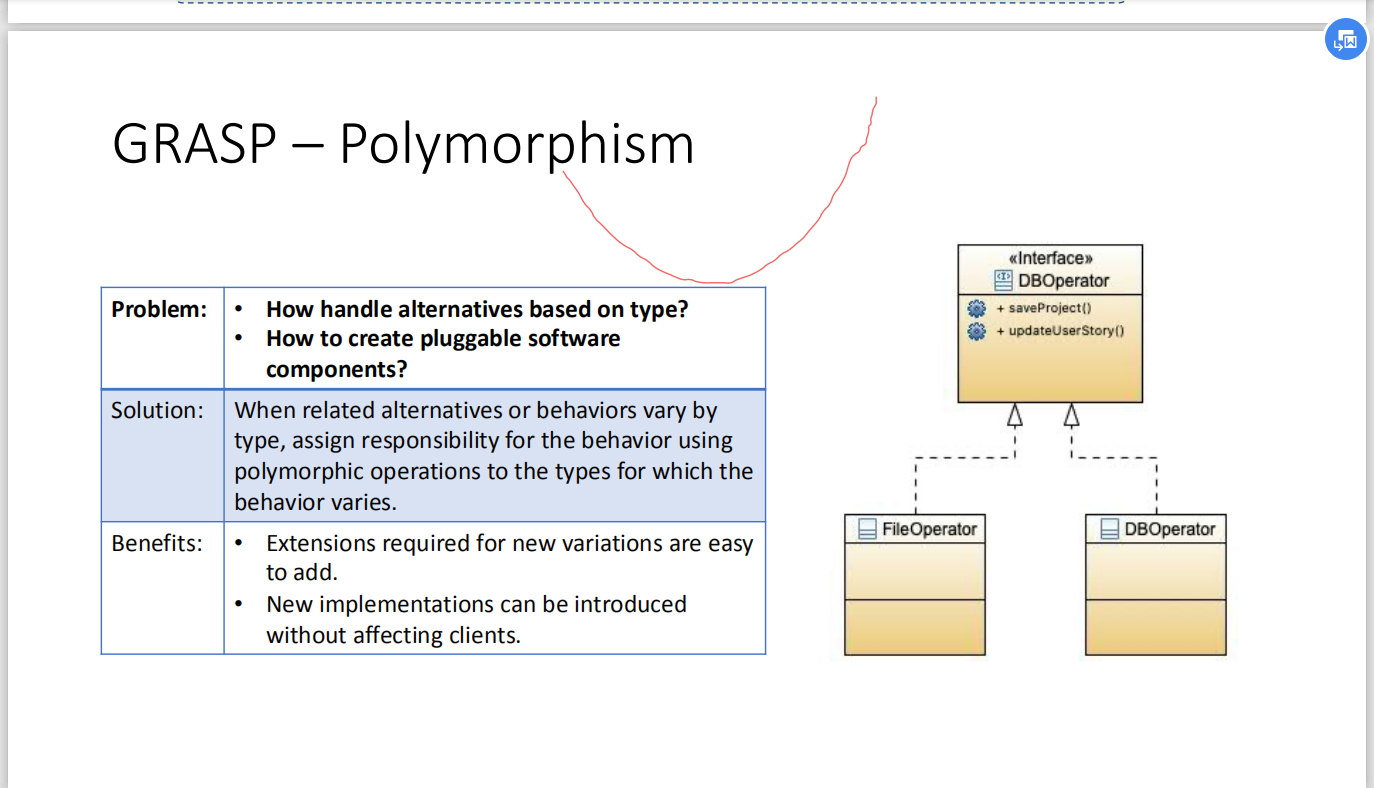 GRASP – Polymorphism

| Problem: | • How handle alternatives based on type? • How to create pluggable software components? |
|---|---|
| Solution: | When related alternatives or behaviors vary by type, assign responsibility for the behavior using polymorphic operations to the types for which the behavior varies. |
| Benefits: | • Extensions required for new variations are easy to add. • New implementations can be introduced without affecting clients. |

«Interface»
DBOperator
+ saveProject()
+ updateUserStory()

FileOperator

DBOperator